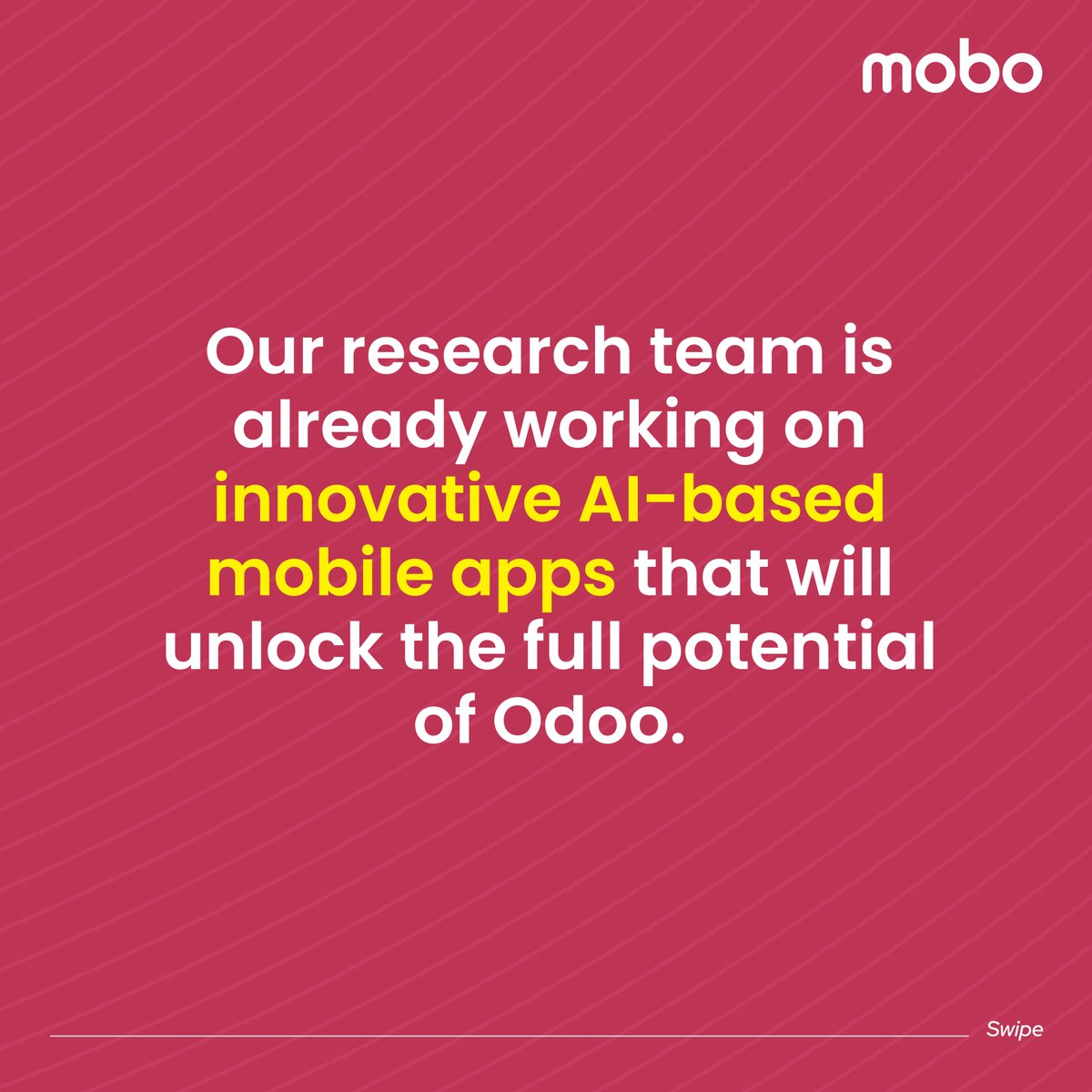 mobo

Our research team is already working on innovative AI-based mobile apps that will unlock the full potential of Odoo.

Swipe